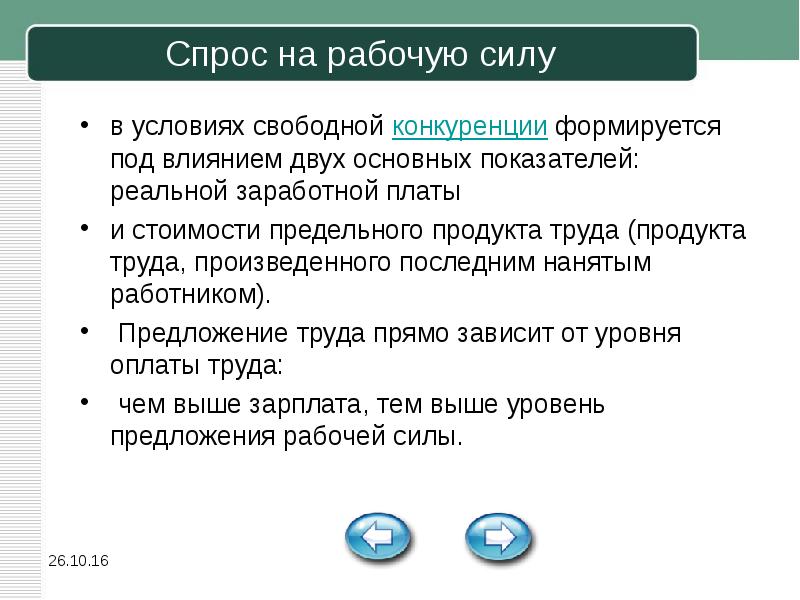 Спрос на рабочую силу

• в условиях свободной конкуренции формируется под влиянием двух основных показателей: реальной заработной платы

• и стоимости предельного продукта труда (продукта труда, произведенного последним нанятым работником).

• Предложение труда прямо зависит от уровня оплаты труда:

• чем выше зарплата, тем выше уровень предложения рабочей силы.

26.10.16